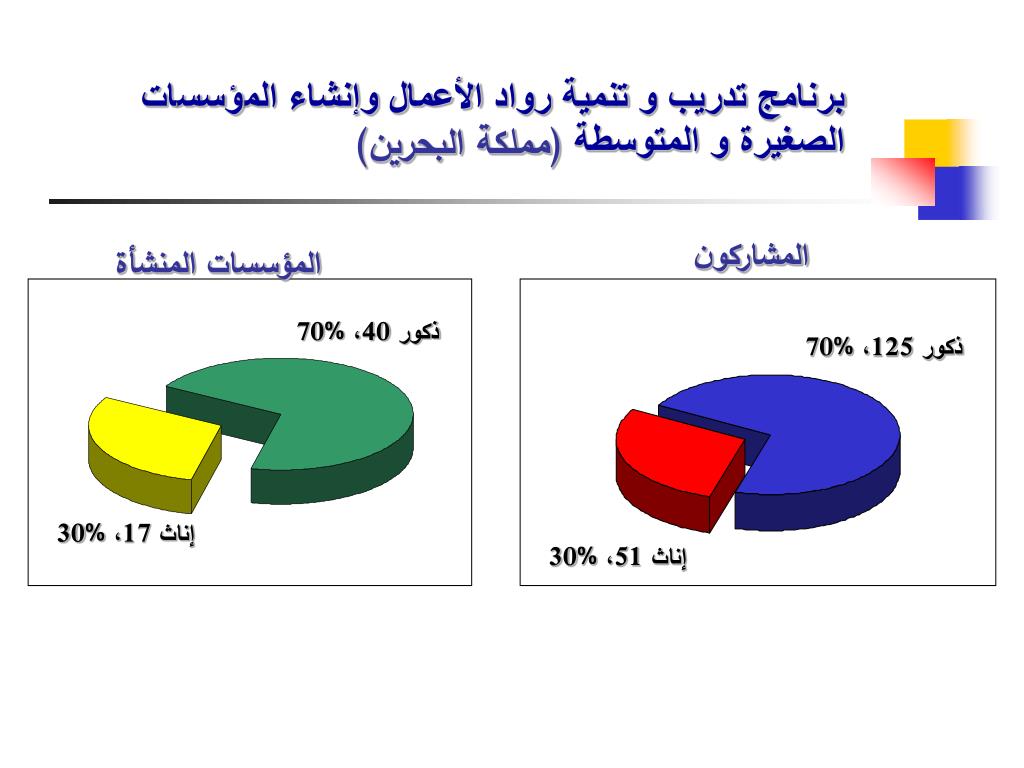 برنامج تدريب و تنمية رواد الأعمال وإنشاء المؤسسات الصغيرة و المتوسطة (مملكة البحرين)

المشاركون

ذكور 125، 70%

إناث 51، 30%

المؤسسات المنشأة

ذكور 40، 70%

إناث 17، 30%